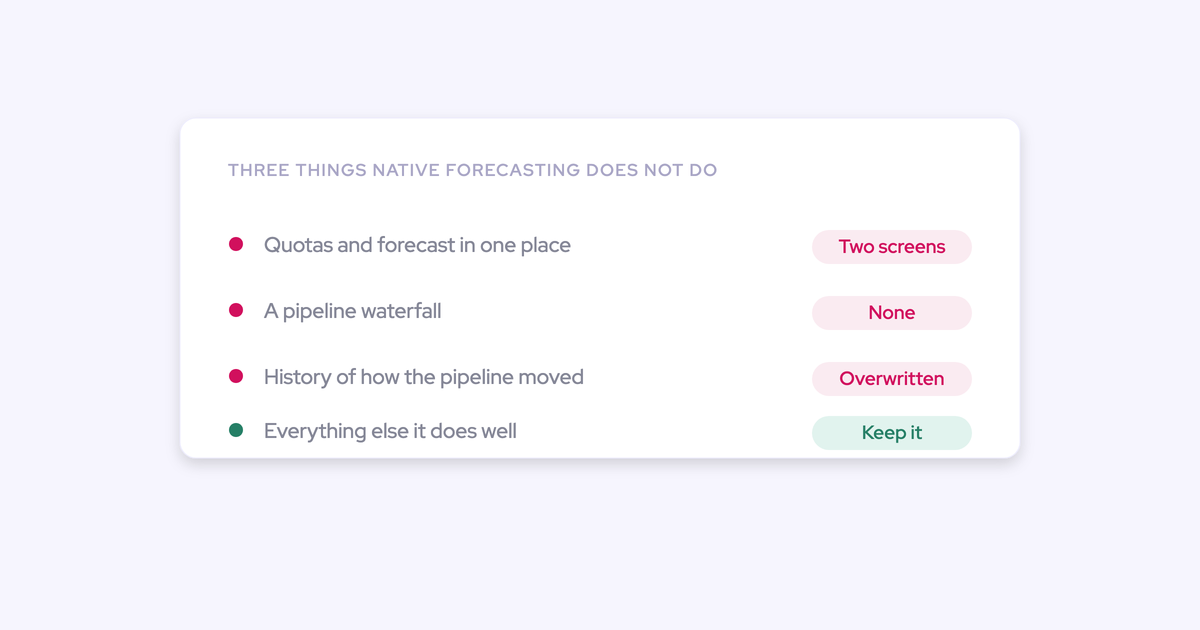 THREE THINGS NATIVE FORECASTING DOES NOT DO

Quotas and forecast in one place Two screens

A pipeline waterfall None

History of how the pipeline moved Overwritten

Everything else it does well Keep it